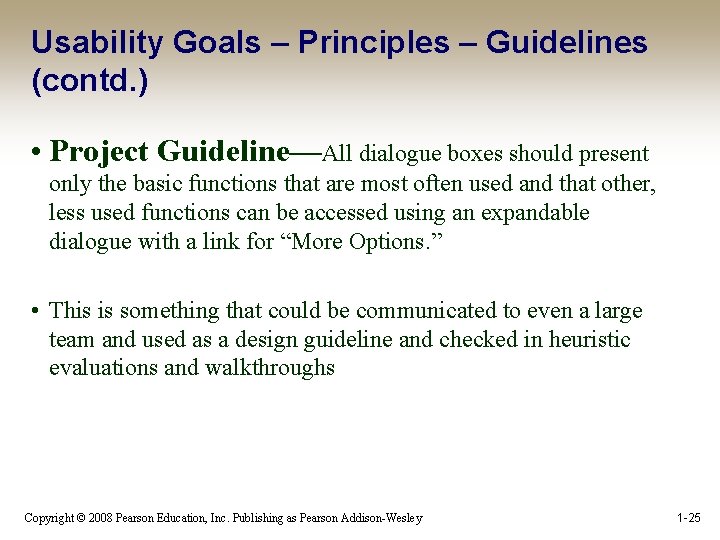 Usability Goals – Principles – Guidelines (contd.)

• Project Guideline—All dialogue boxes should present only the basic functions that are most often used and that other, less used functions can be accessed using an expandable dialogue with a link for “More Options.”

• This is something that could be communicated to even a large team and used as a design guideline and checked in heuristic evaluations and walkthroughs

Copyright © 2008 Pearson Education, Inc. Publishing as Pearson Addison-Wesley

1-25